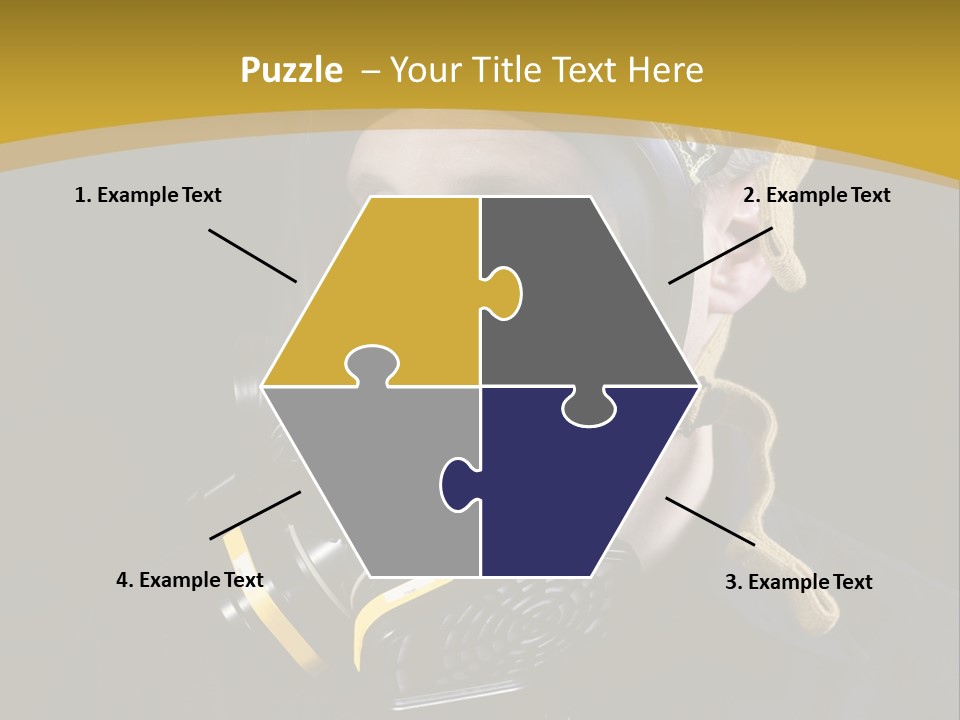 Puzzle – Your Title Text Here

1. Example Text

2. Example Text

4. Example Text

3. Example Text